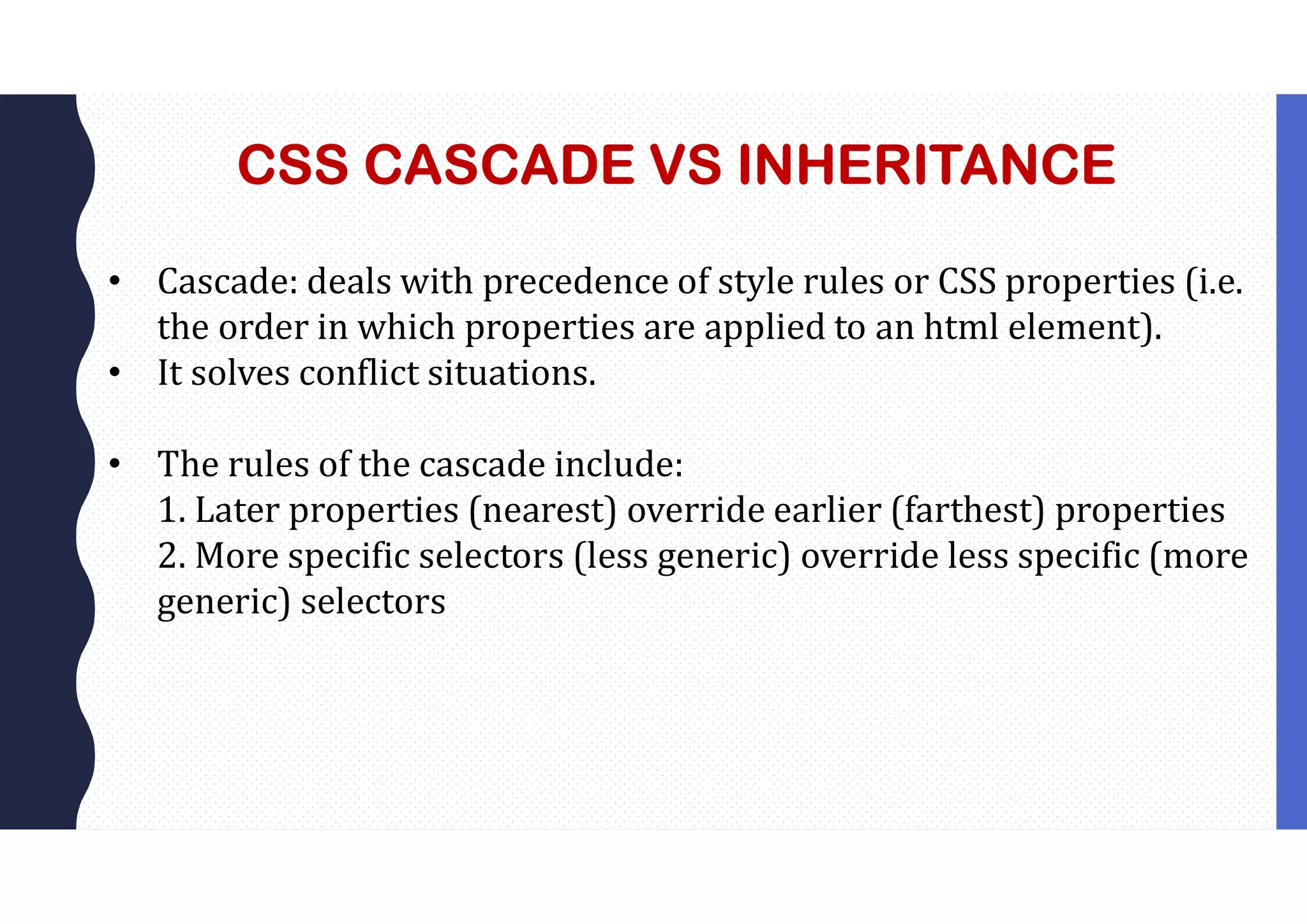 CSS CASCADE VS INHERITANCE

• Cascade: deals with precedence of style rules or CSS properties (i.e. the order in which properties are applied to an html element).
• It solves conflict situations.

• The rules of the cascade include:
1. Later properties (nearest) override earlier (farthest) properties
2. More specific selectors (less generic) override less specific (more generic) selectors